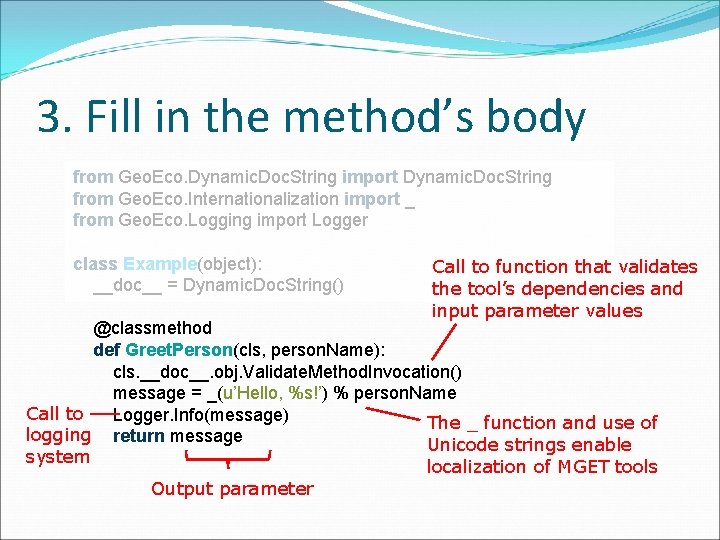 3. Fill in the method’s body

from GeoEco.DynamicDocString import DynamicDocString
from GeoEco.Internationalization import _
from GeoEco.Logging import Logger

class Example(object):
__doc__ = DynamicDocString()

@classmethod
def GreetPerson(cls, personName):
cls.__doc__.obj.ValidateMethodInvocation()
message = _(u’Hello, %s!’) % personName
Logger.Info(message)
return message

Call to function that validates the tool’s dependencies and input parameter values

Call to logging system

The _ function and use of Unicode strings enable localization of MGET tools

Output parameter